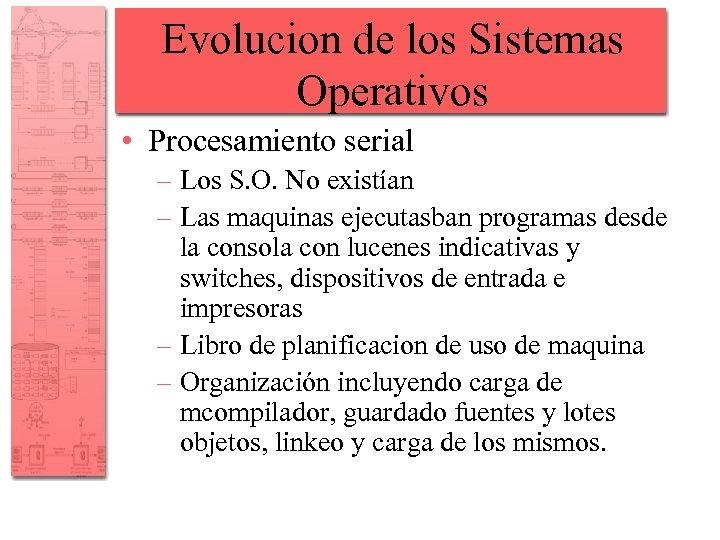 Evolucion de los Sistemas Operativos

• Procesamiento serial
– Los S.O. No existían
– Las maquinas ejecutasban programas desde la consola con lucenes indicativas y switches, dispositivos de entrada e impresoras
– Libro de planificacion de uso de maquina
– Organización incluyendo carga de mcompilador, guardado fuentes y lotes objetos, linkeo y carga de los mismos.